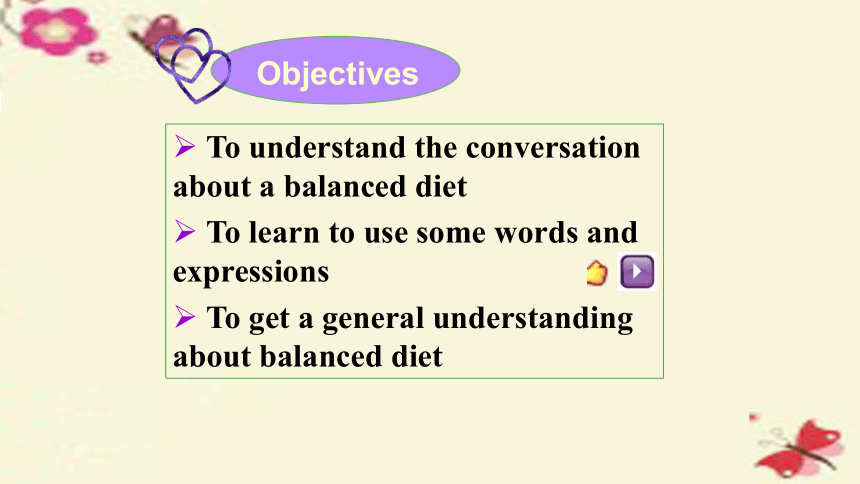 Objectives

➢ To understand the conversation about a balanced diet

➢ To learn to use some words and expressions

➢ To get a general understanding about balanced diet